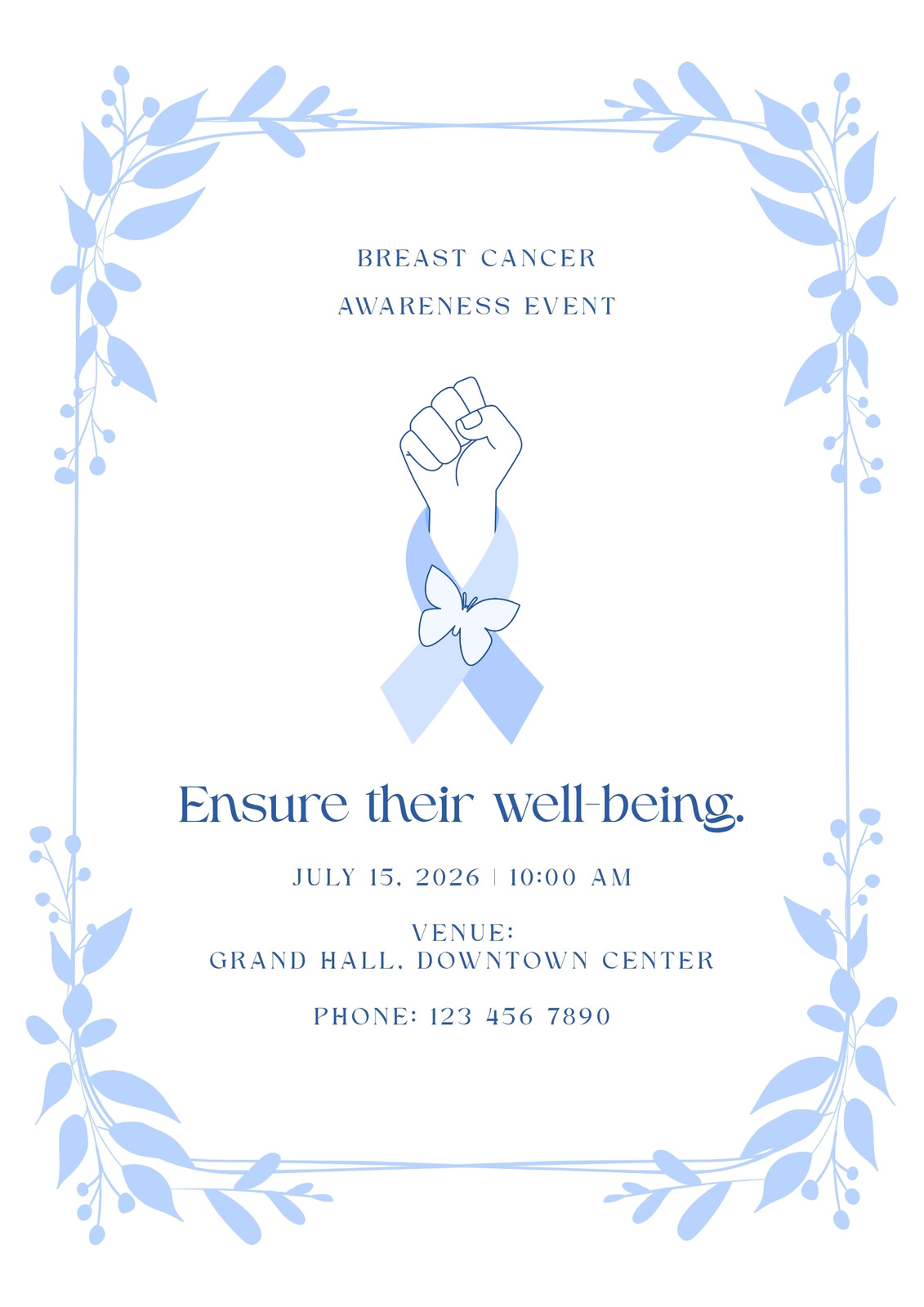 BREAST CANCER
AWARENESS EVENT

Ensure their well-being.

JULY 15, 2026 | 10:00 AM

VENUE:
GRAND HALL, DOWNTOWN CENTER

PHONE: 123 456 7890